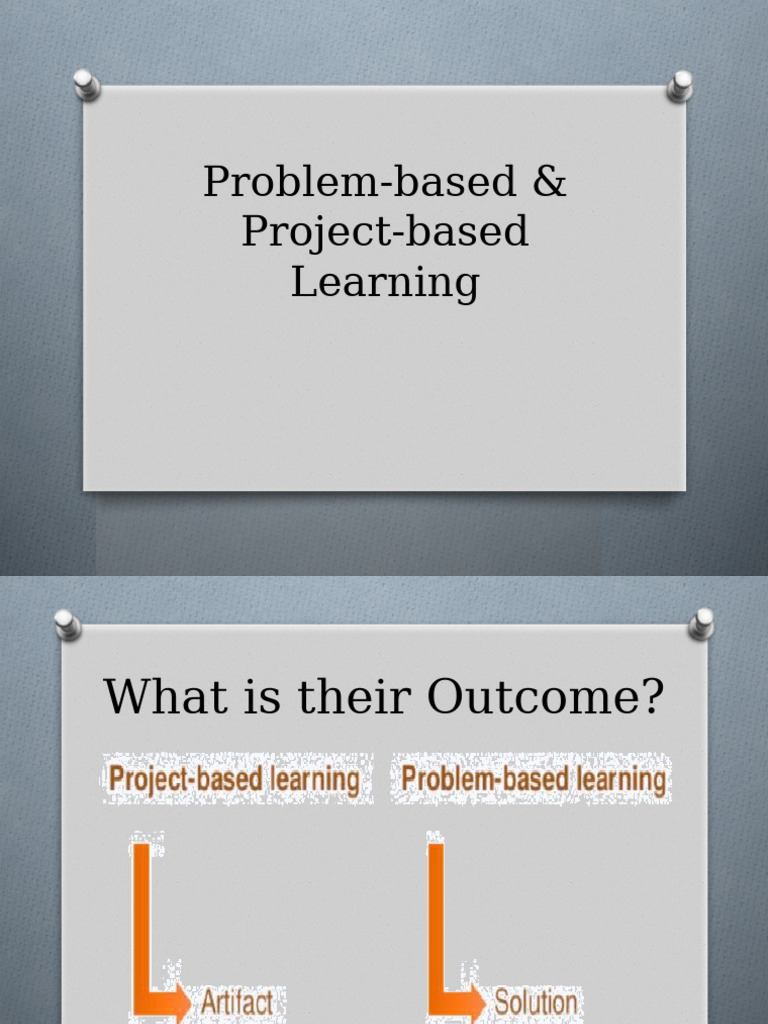 Problem-based & Project-based Learning

What is their Outcome?

Project-based learning

Artifact

Problem-based learning

Solution